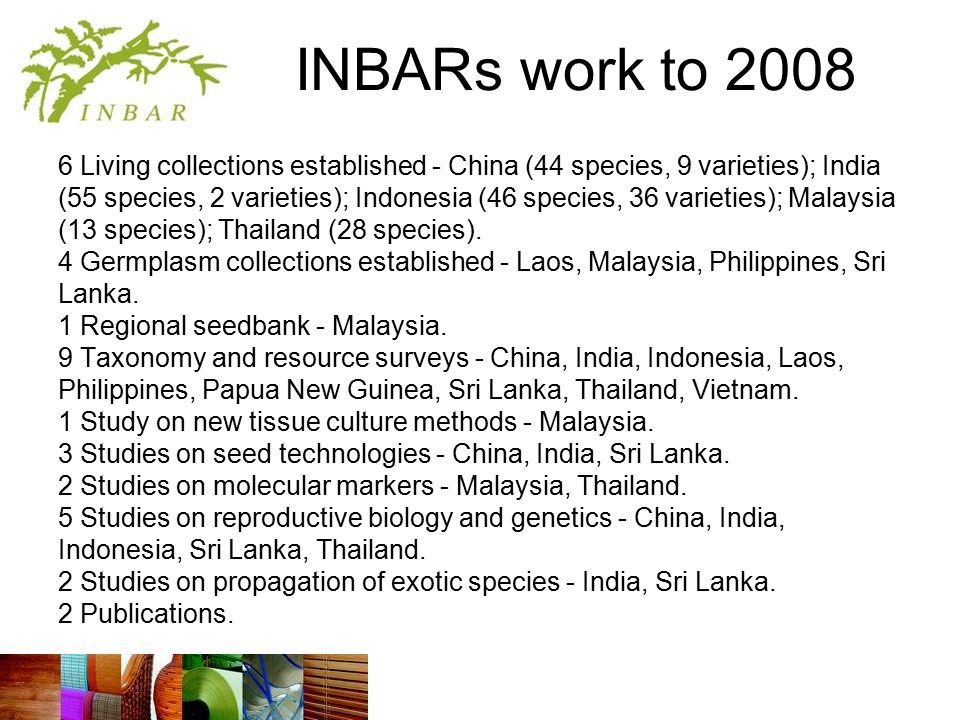 INBAR

INBARs work to 2008

6 Living collections established - China (44 species, 9 varieties); India (55 species, 2 varieties); Indonesia (46 species, 36 varieties); Malaysia (13 species); Thailand (28 species).
4 Germplasm collections established - Laos, Malaysia, Philippines, Sri Lanka.
1 Regional seedbank - Malaysia.
9 Taxonomy and resource surveys - China, India, Indonesia, Laos, Philippines, Papua New Guinea, Sri Lanka, Thailand, Vietnam.
1 Study on new tissue culture methods - Malaysia.
3 Studies on seed technologies - China, India, Sri Lanka.
2 Studies on molecular markers - Malaysia, Thailand.
5 Studies on reproductive biology and genetics - China, India, Indonesia, Sri Lanka, Thailand.
2 Studies on propagation of exotic species - India, Sri Lanka.
2 Publications.